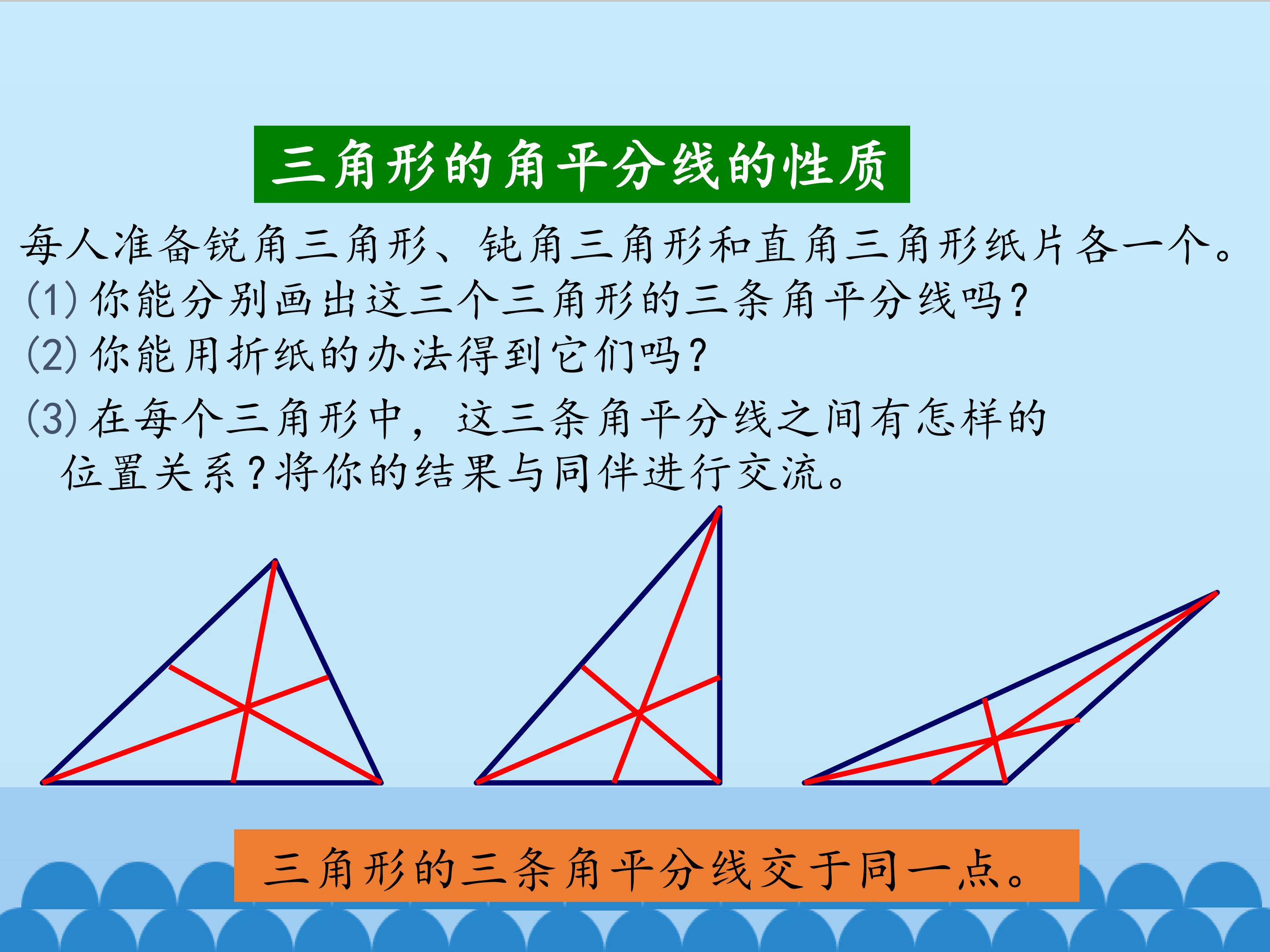 三角形的角平分线的性质

每人准备锐角三角形、钝角三角形和直角三角形纸片各一个。

(1) 你能分别画出这三个三角形的三条角平分线吗?

(2) 你能用折纸的办法得到它们吗?

(3) 在每个三角形中,这三条角平分线之间有怎样的位置关系?将你的结果与同伴进行交流。

三角形的三条角平分线交于同一点。